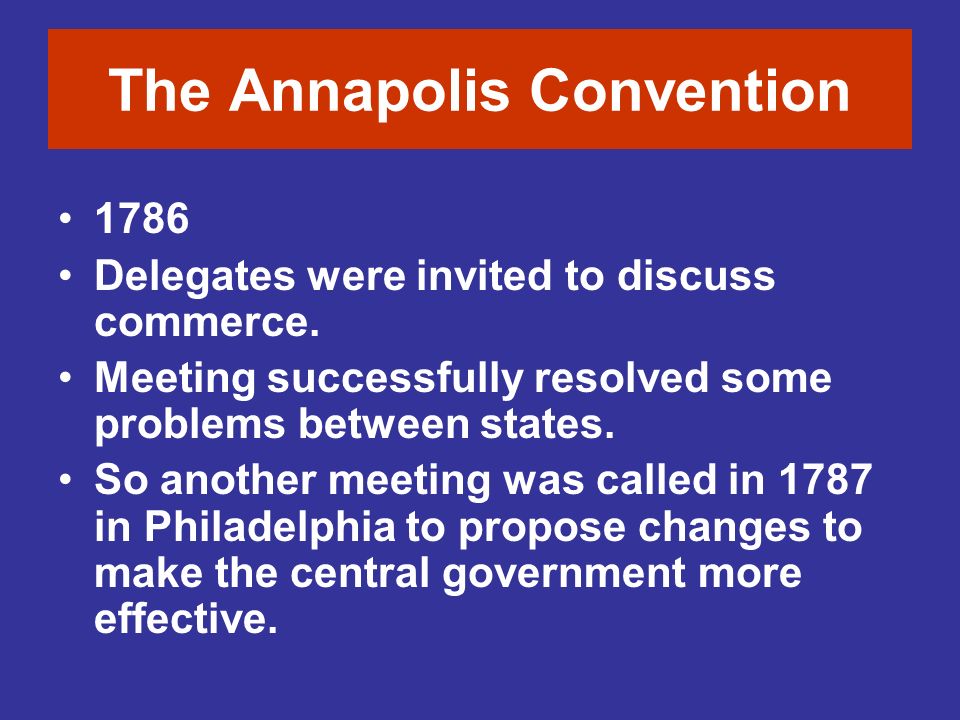 The Annapolis Convention

• 1786
• Delegates were invited to discuss commerce.
• Meeting successfully resolved some problems between states.
• So another meeting was called in 1787 in Philadelphia to propose changes to make the central government more effective.